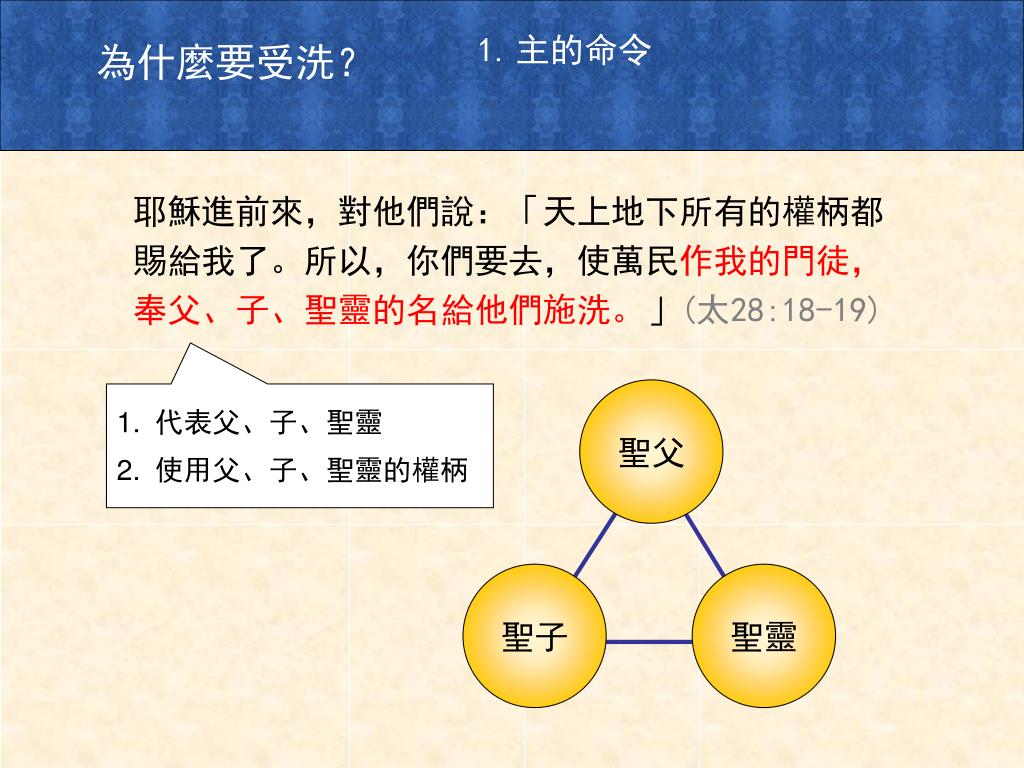 為什麼要受洗？

1. 主的命令

耶穌進前來，對他們說：「天上地下所有的權柄都賜給我了。所以，你們要去，使萬民作我的門徒，奉父、子、聖靈的名給他們施洗。」(太28:18-19)

1. 代表父、子、聖靈
2. 使用父、子、聖靈的權柄

聖父

聖子

聖靈